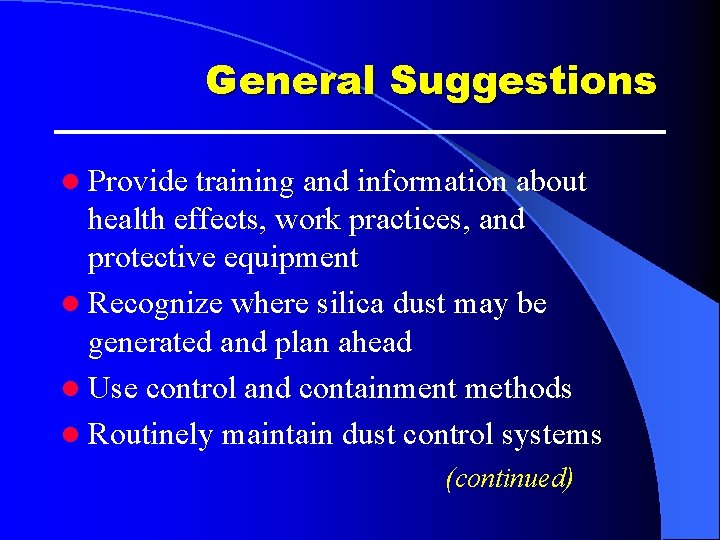 General Suggestions

• Provide training and information about health effects, work practices, and protective equipment
• Recognize where silica dust may be generated and plan ahead
• Use control and containment methods
• Routinely maintain dust control systems

(continued)